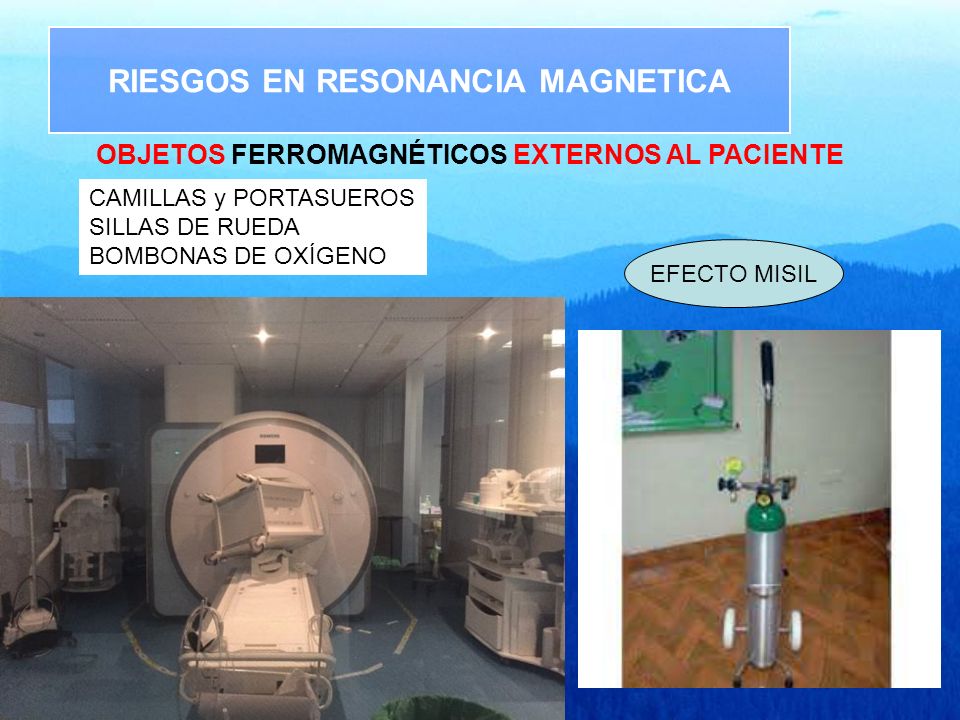 RIESGOS EN RESONANCIA MAGNETICA

OBJETOS FERROMAGNÉTICOS EXTERNOS AL PACIENTE

CAMILLAS y PORTASUEROS
SILLAS DE RUEDA
BOMBONAS DE OXÍGENO

EFECTO MISIL